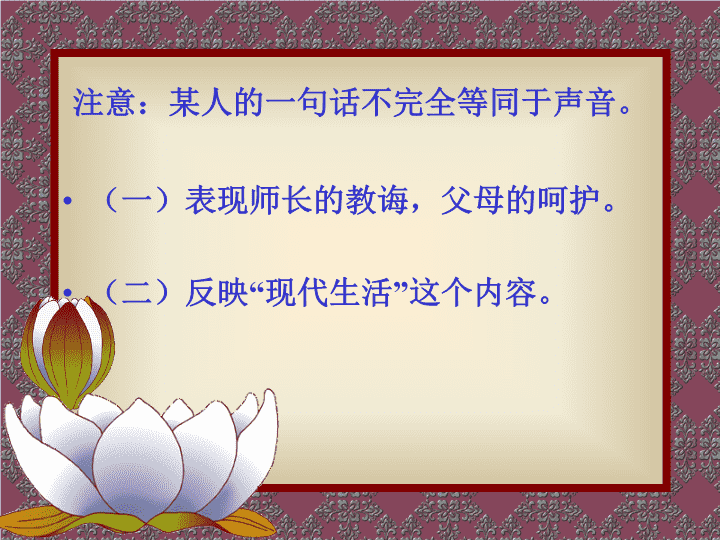 注意：某人的一句话不完全等同于声音。

• （一）表现师长的教诲，父母的呵护。

• （二）反映“现代生活”这个内容。